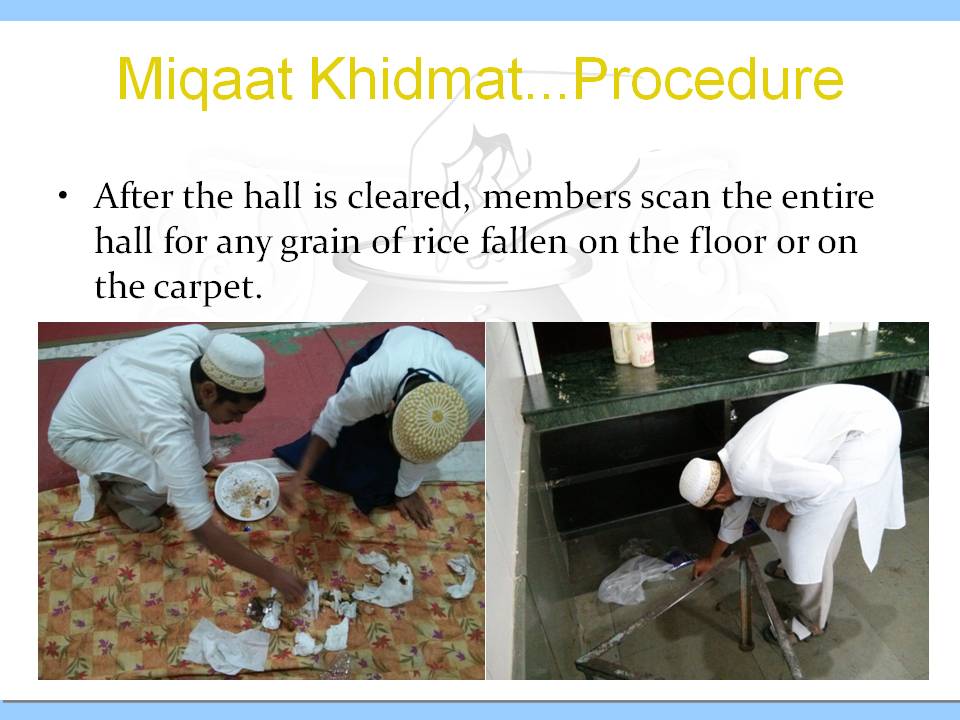 Miqaat Khidmat...Procedure

• After the hall is cleared, members scan the entire hall for any grain of rice fallen on the floor or on the carpet.